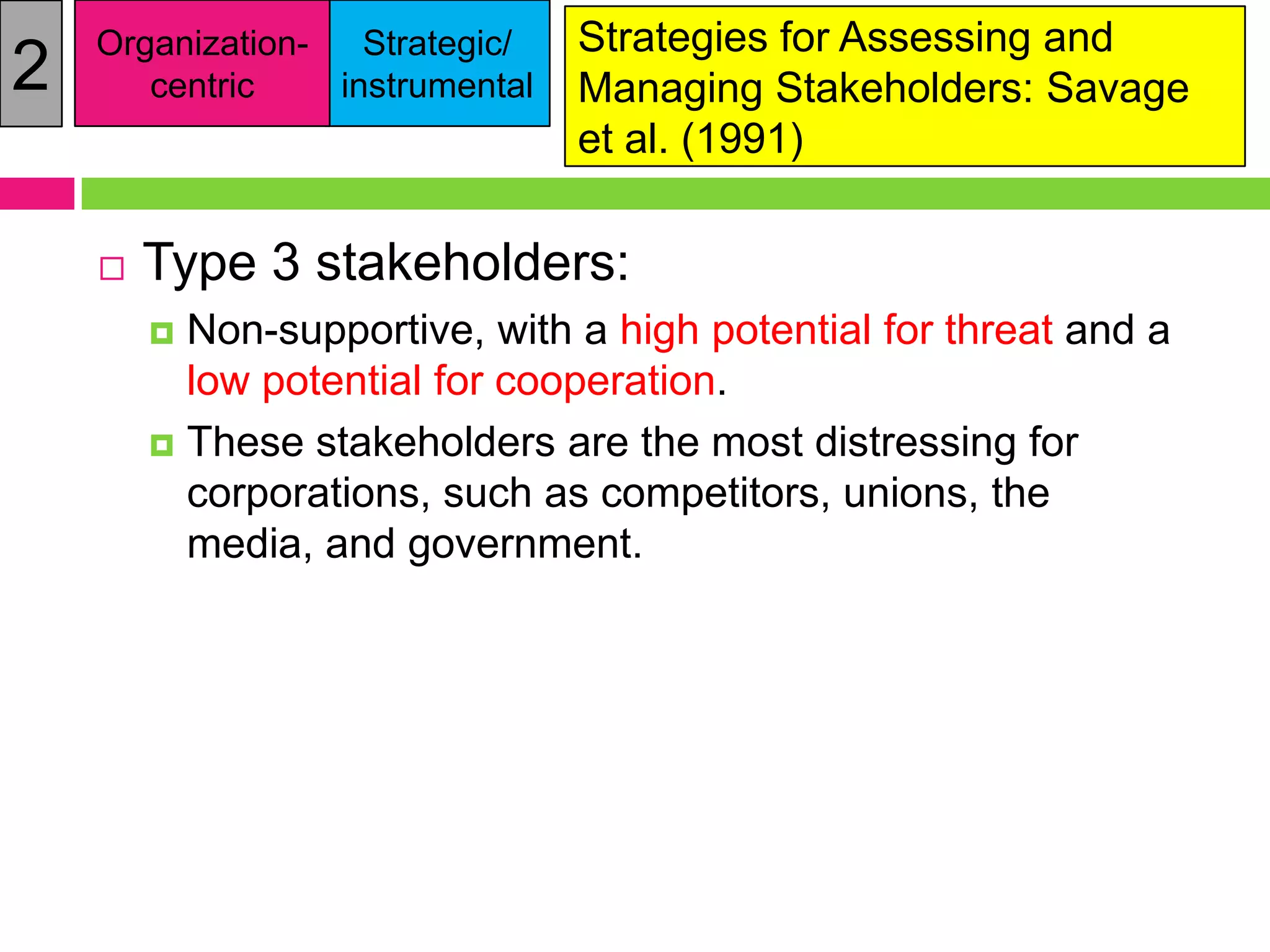 2

Organization-centric

Strategic/ instrumental

Strategies for Assessing and Managing Stakeholders: Savage et al. (1991)

Type 3 stakeholders:

Non-supportive, with a high potential for threat and a low potential for cooperation.

These stakeholders are the most distressing for corporations, such as competitors, unions, the media, and government.